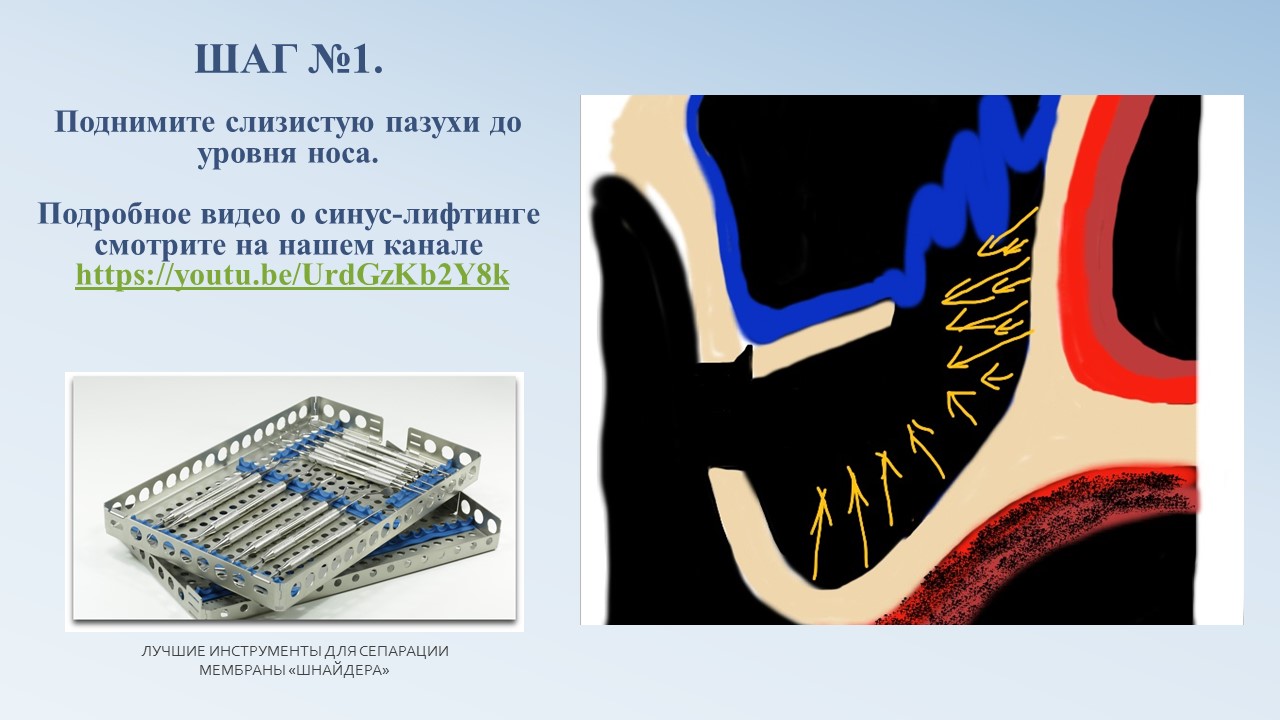 ШАГ №1.

Поднимите слизистую пазухи до уровня носа.

Подробное видео о синус-лифтинге смотрите на нашем канале https://youtu.be/UrdGzKb2Y8k

ЛУЧШИЕ ИНСТРУМЕНТЫ ДЛЯ СЕПАРАЦИИ МЕМБРАНЫ «ШНАЙДЕРА»